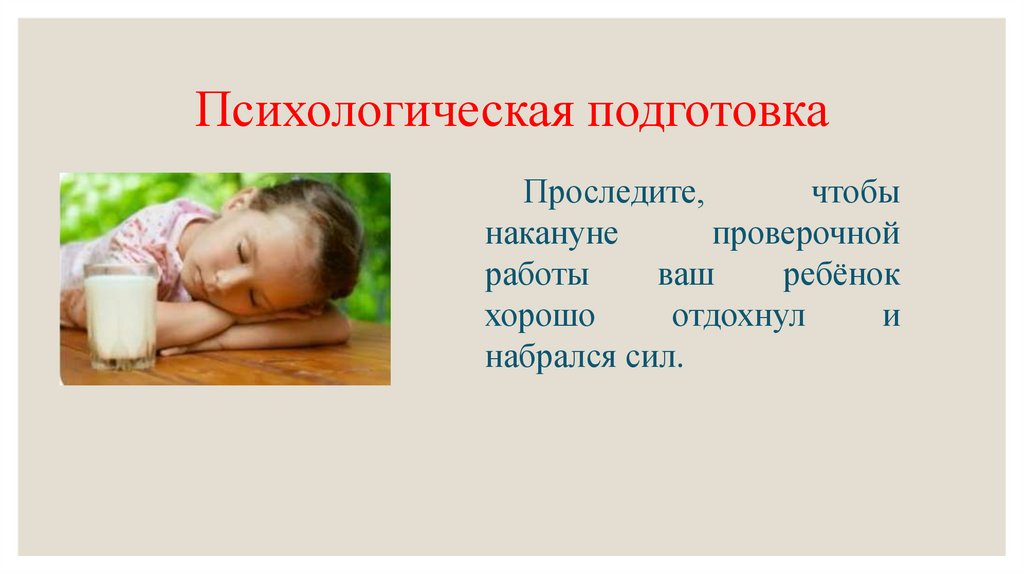 Психологическая подготовка

Проследите, чтобы накануне проверочной работы ваш ребёнок хорошо отдохнул и набрался сил.